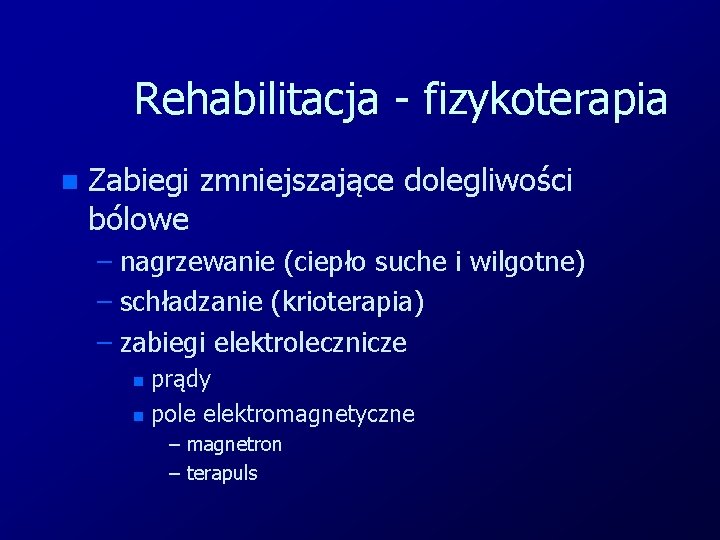 Rehabilitacja - fizykoterapia

Zabiegi zmniejszające dolegliwości bólowe

– nagrzewanie (ciepło suche i wilgotne)
– schładzanie (krioterapia)
– zabiegi elektrolecznicze

prądy

pole elektromagnetyczne

– magnetron
– terapuls